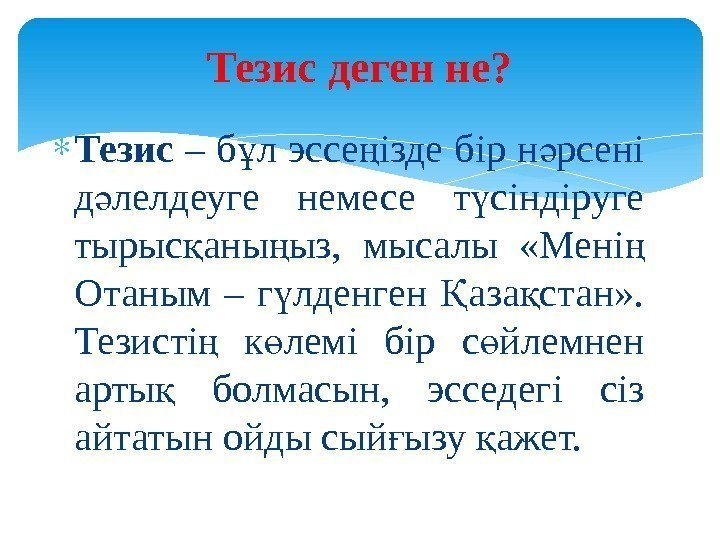 Тезис деген не?

Тезис – бұл эссеңізде бір нәрсені дәлелдеуге немесе түсіндіруге тырысқаныңыз, мысалы «Менің Отаным – гүлденген Қазақстан». Тезистің көлемі бір сөйлемнен артық болмасын, эсседегі сіз айтатын ойды сыйғызу қажет.